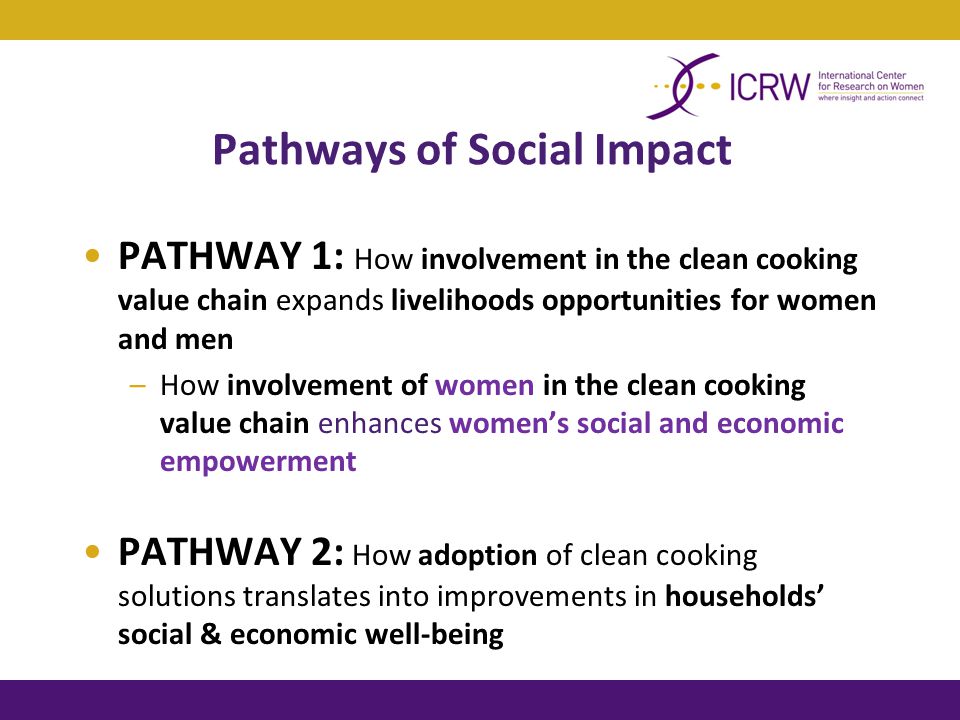 ICRW International Center for Research on Women where insight and action connect

Pathways of Social Impact

• PATHWAY 1: How involvement in the clean cooking value chain expands livelihoods opportunities for women and men

– How involvement of women in the clean cooking value chain enhances women's social and economic empowerment

• PATHWAY 2: How adoption of clean cooking solutions translates into improvements in households' social & economic well-being